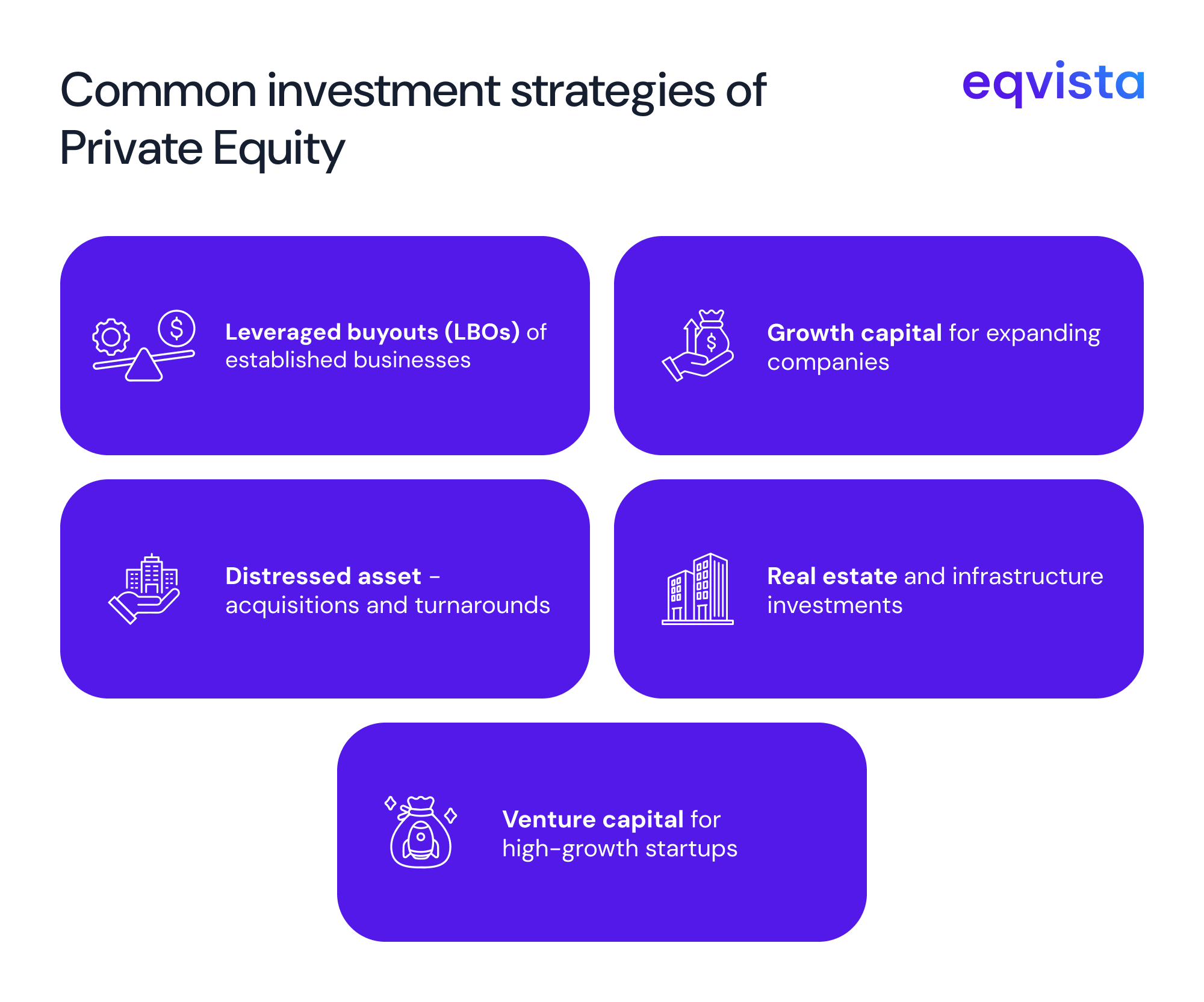 Common investment strategies of Private Equity

eqvista

Leveraged buyouts (LBOs) of established businesses

Growth capital for expanding companies

Distressed asset - acquisitions and turnarounds

Real estate and infrastructure investments

Venture capital for high-growth startups